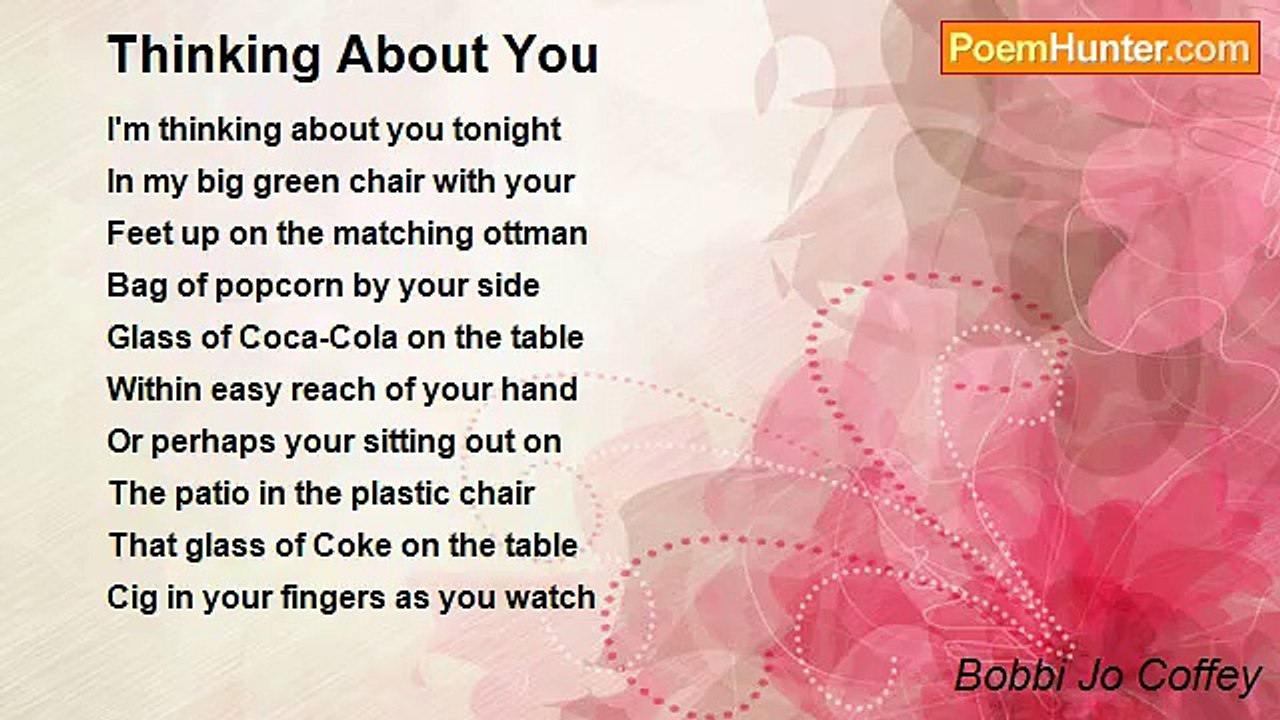 Thinking About You

PoemHunter.com

I'm thinking about you tonight
In my big green chair with your
Feet up on the matching ottman
Bag of popcorn by your side
Glass of Coca-Cola on the table
Within easy reach of your hand
Or perhaps your sitting out on
The patio in the plastic chair
That glass of Coke on the table
Cig in your fingers as you watch

Bobbi Jo Coffey